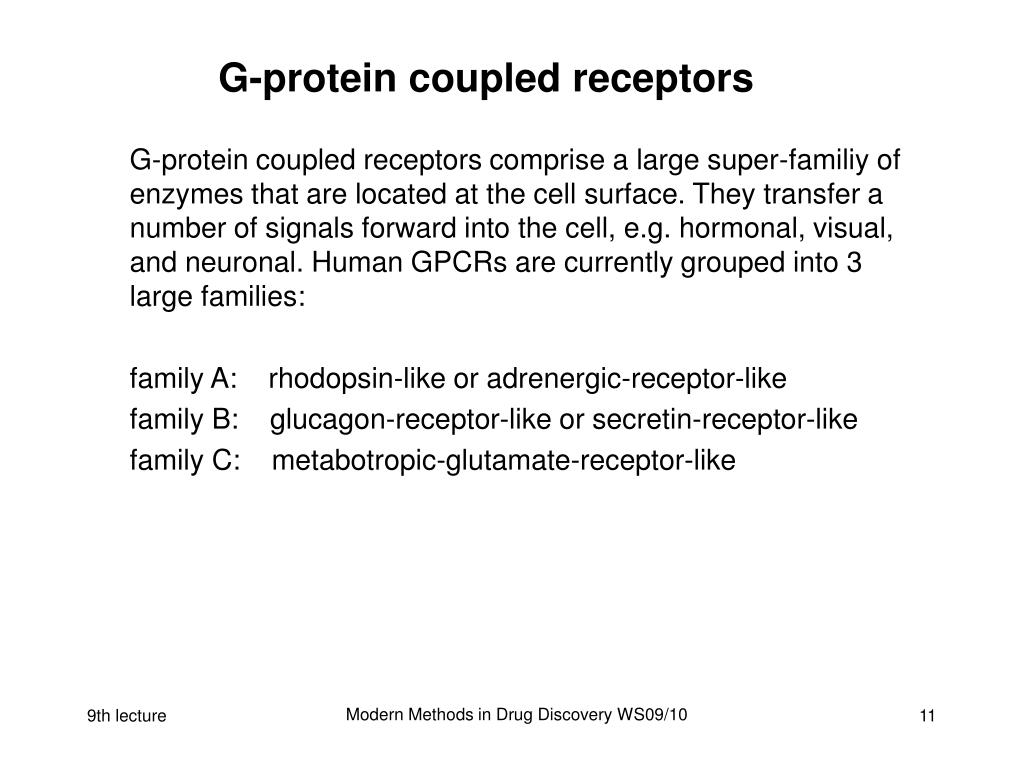 G-protein coupled receptors

G-protein coupled receptors comprise a large super-familiy of enzymes that are located at the cell surface. They transfer a number of signals forward into the cell, e.g. hormonal, visual, and neuronal. Human GPCRs are currently grouped into 3 large families:

family A: rhodopsin-like or adrenergic-receptor-like
family B: glucagon-receptor-like or secretin-receptor-like
family C: metabotropic-glutamate-receptor-like

9th lecture

Modern Methods in Drug Discovery WS09/10

11